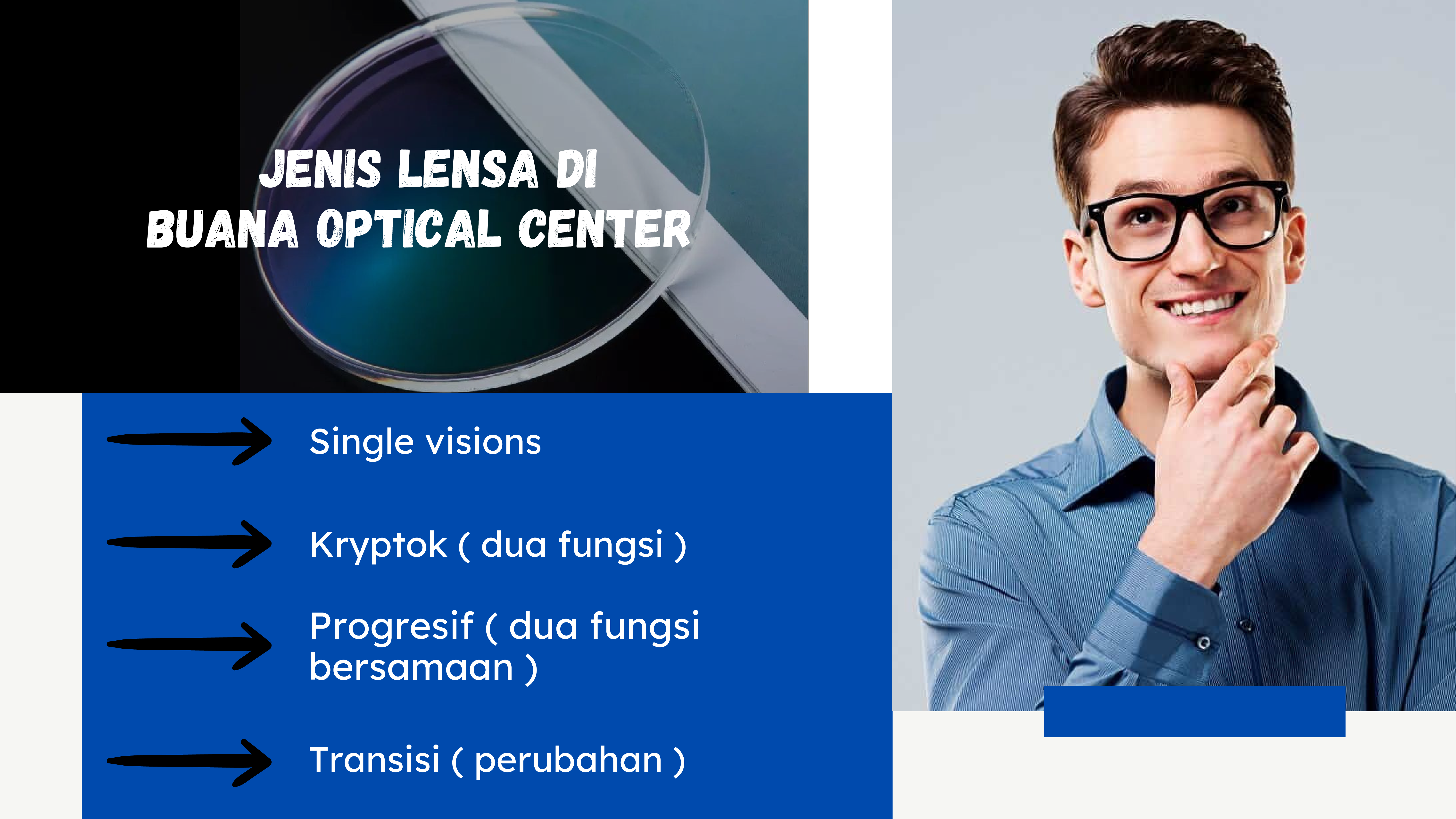 JENIS LENSA DI BUANA OPTICAL CENTER

Single visions

Kryptok ( dua fungsi )

Progresif ( dua fungsi bersamaan )

Transisi ( perubahan )